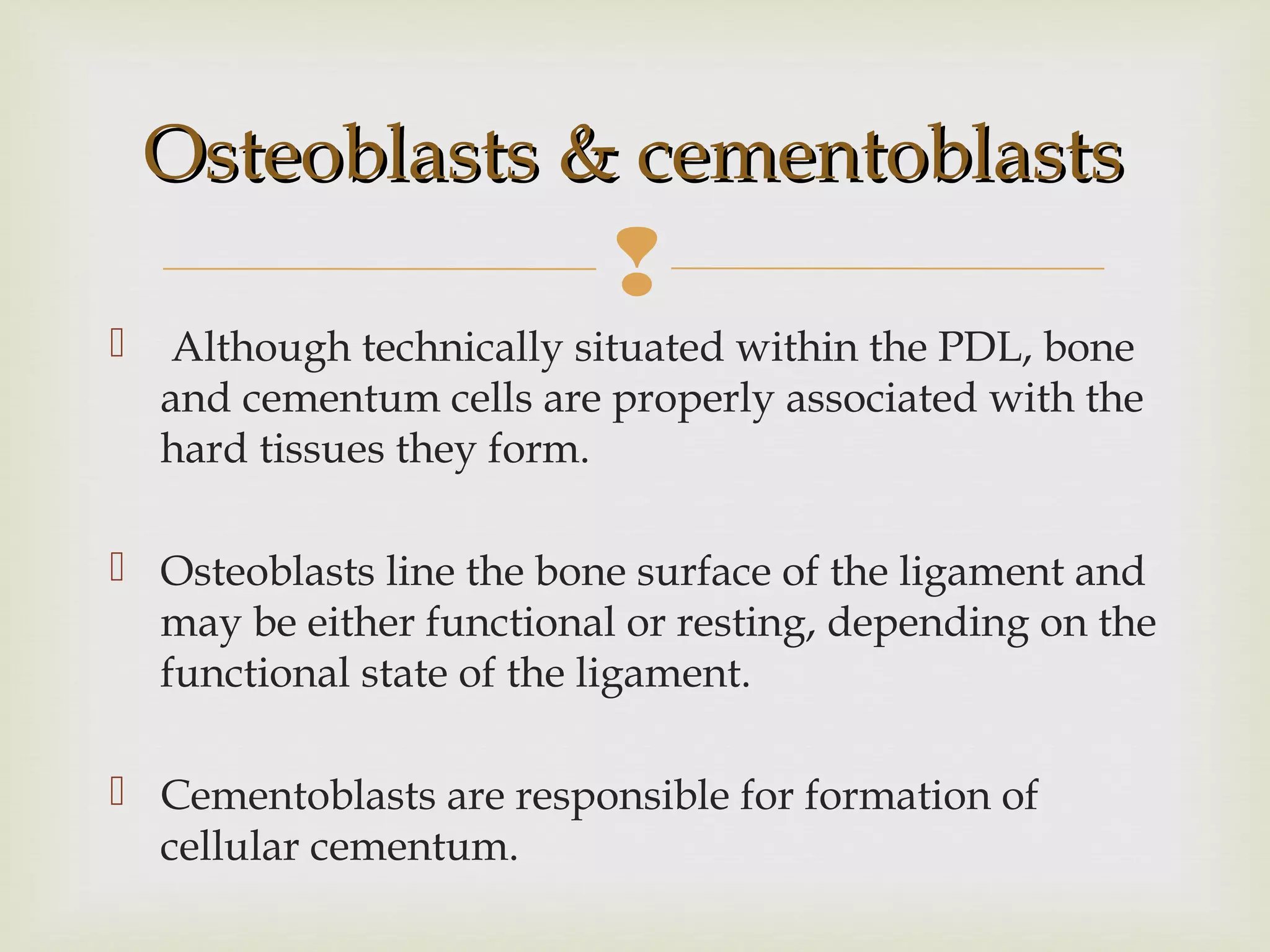 Osteoblasts & cementoblasts

Although technically situated within the PDL, bone and cementum cells are properly associated with the hard tissues they form.

Osteoblasts line the bone surface of the ligament and may be either functional or resting, depending on the functional state of the ligament.

Cementoblasts are responsible for formation of cellular cementum.